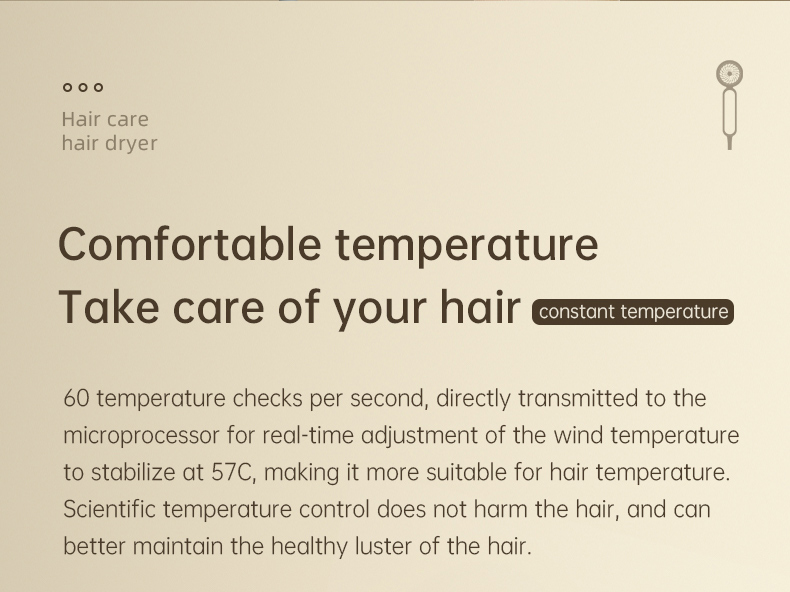 Hair care
hair dryer

Comfortable temperature
Take care of your hair constant temperature

60 temperature checks per second, directly transmitted to the microprocessor for real-time adjustment of the wind temperature to stabilize at 57C, making it more suitable for hair temperature. Scientific temperature control does not harm the hair, and can better maintain the healthy luster of the hair.